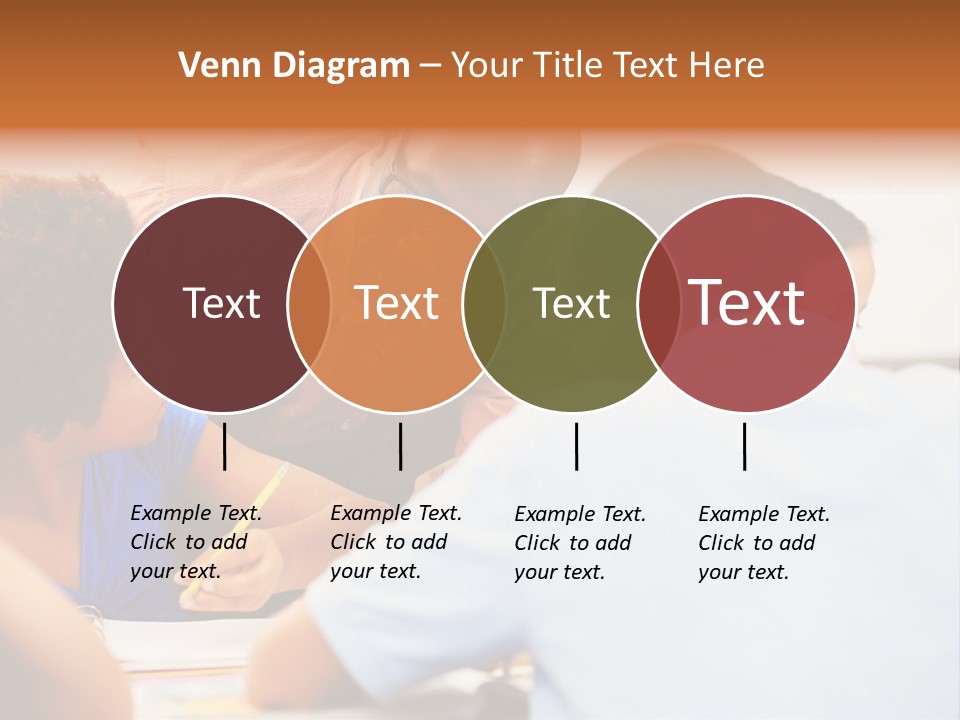 Venn Diagram – Your Title Text Here

Text

Text

Text

Text

Example Text. Click to add your text.

Example Text. Click to add your text.

Example Text. Click to add your text.

Example Text. Click to add your text.